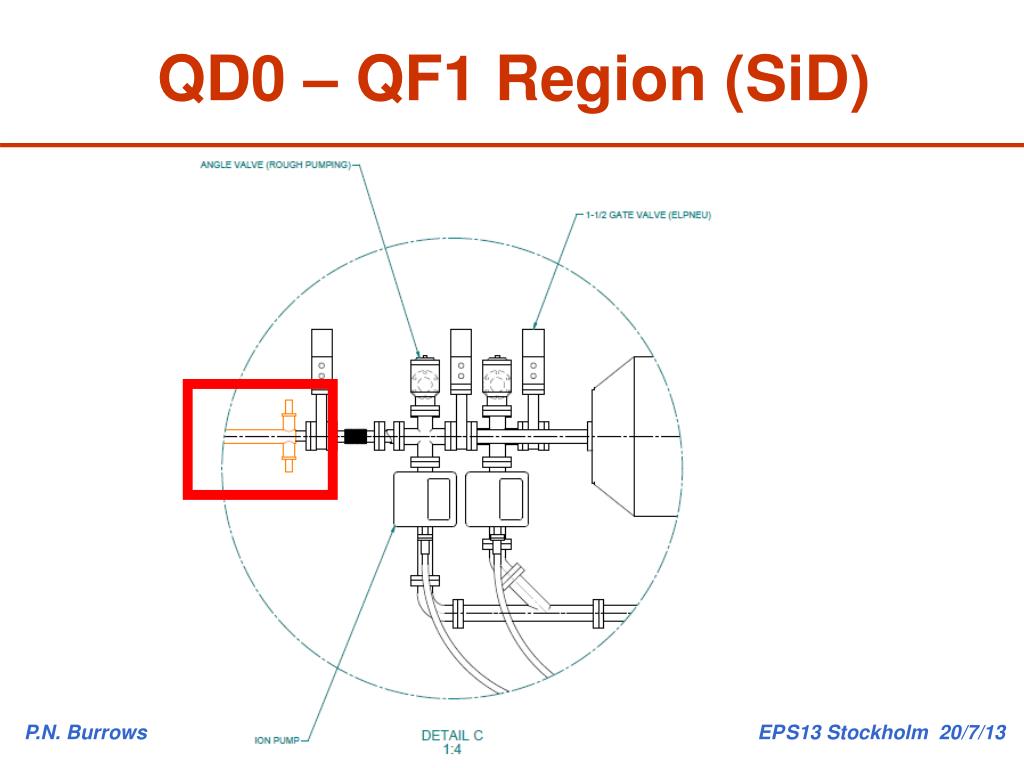 QD0 – QF1 Region (SiD)

ANGLE VALVE (ROUGH PUMPING)

1-1/2 GATE VALVE (ELPNEU)

ION PUMP

DETAIL C
1:4

P.N. Burrows

EPS13 Stockholm 20/7/13